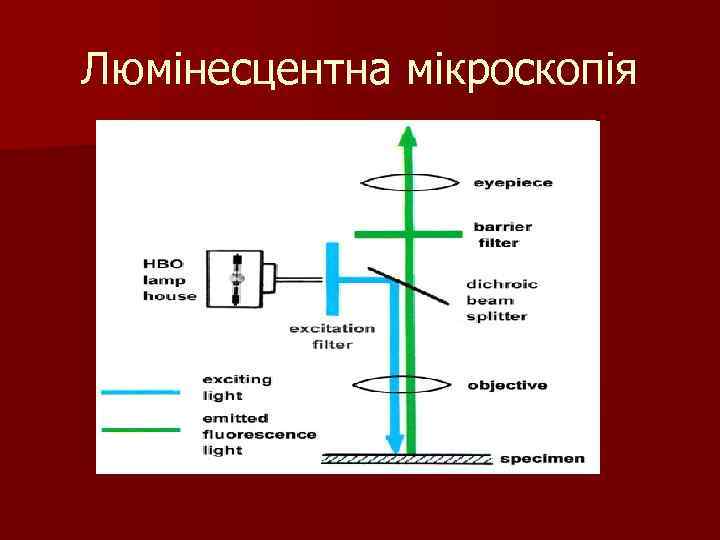 Люмінесцентна мікроскопія

eyepiece

barrier filter

HBO lamp house

dichroic beam splitter

excitation filter

exciting light

objective

emitted fluorescence light

specimen